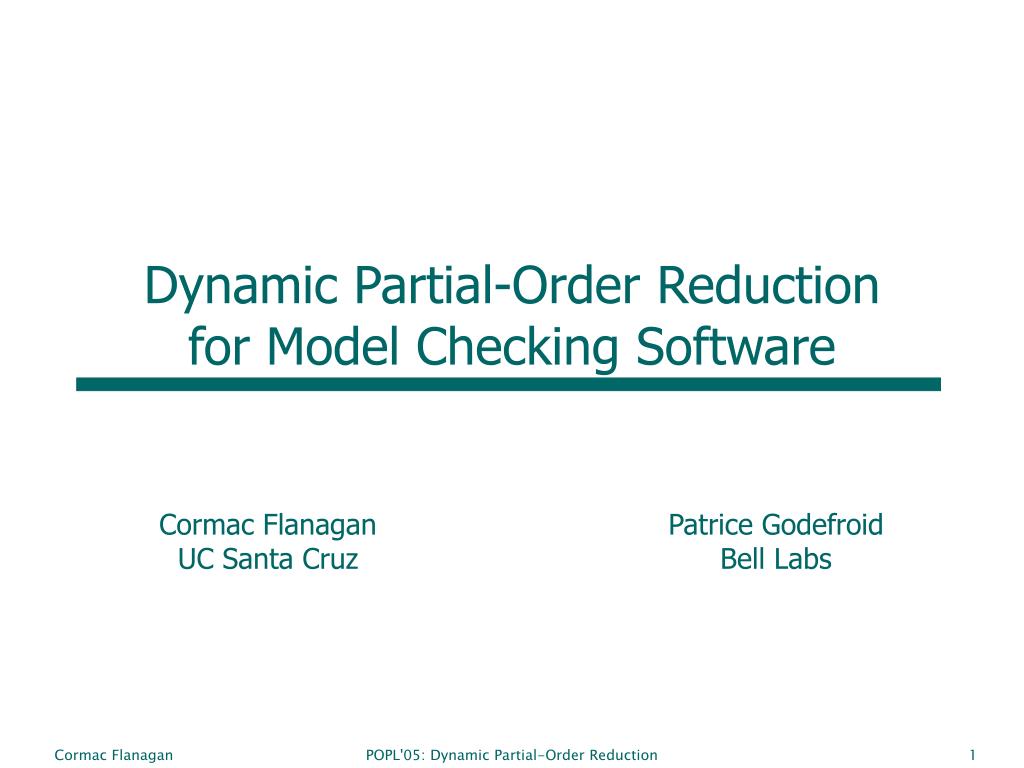 Dynamic Partial-Order Reduction for Model Checking Software

Cormac Flanagan
UC Santa Cruz

Patrice Godefroid
Bell Labs

Cormac Flanagan

POPL'05: Dynamic Partial-Order Reduction

1